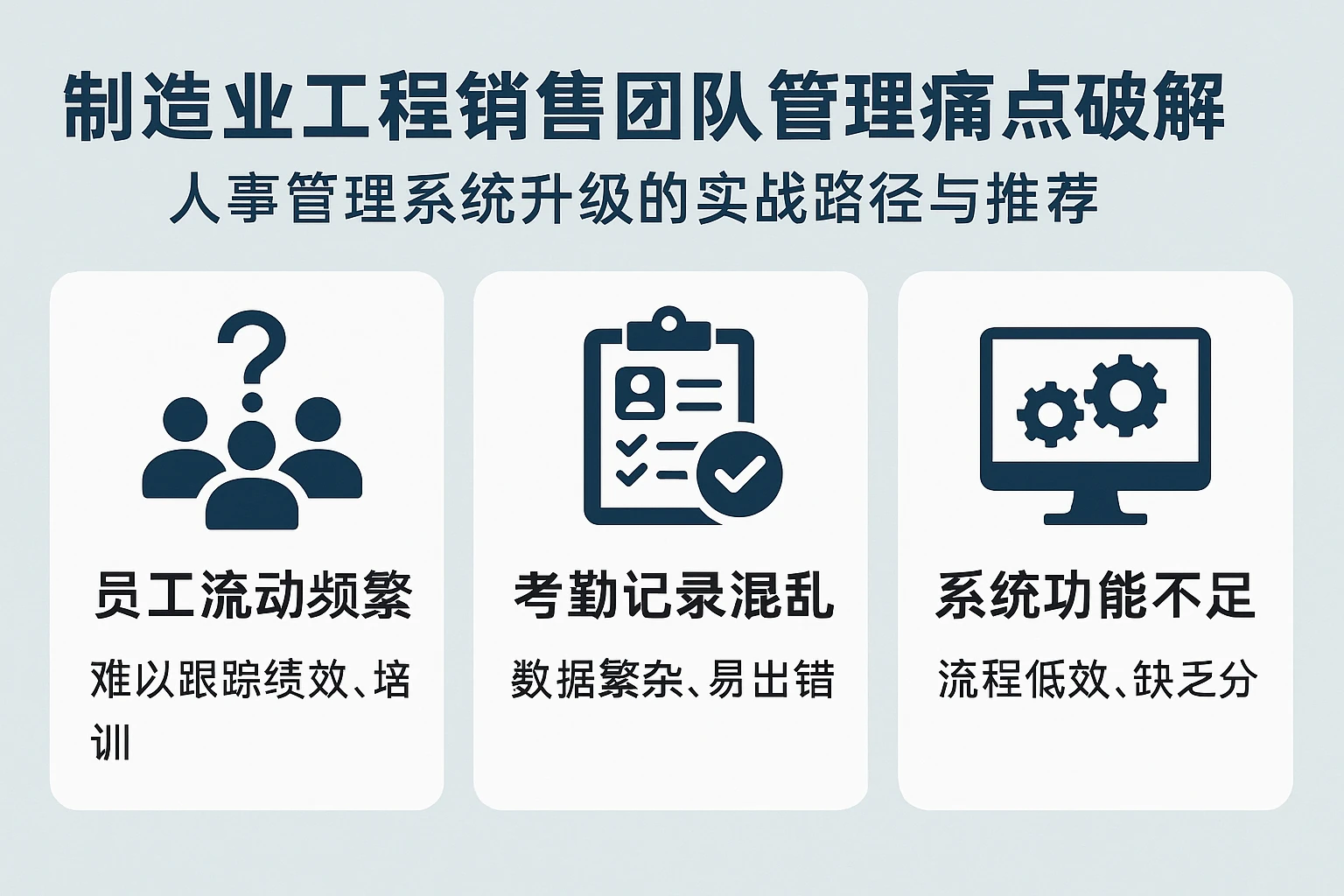 制造业工程销售团队管理痛点破解

人事管理系统升级的实战路径与推荐

员工流动频繁

难以跟踪绩效、培训

考勤记录混乱

数据繁杂、易出错

系统功能不足

流程低效、缺乏分